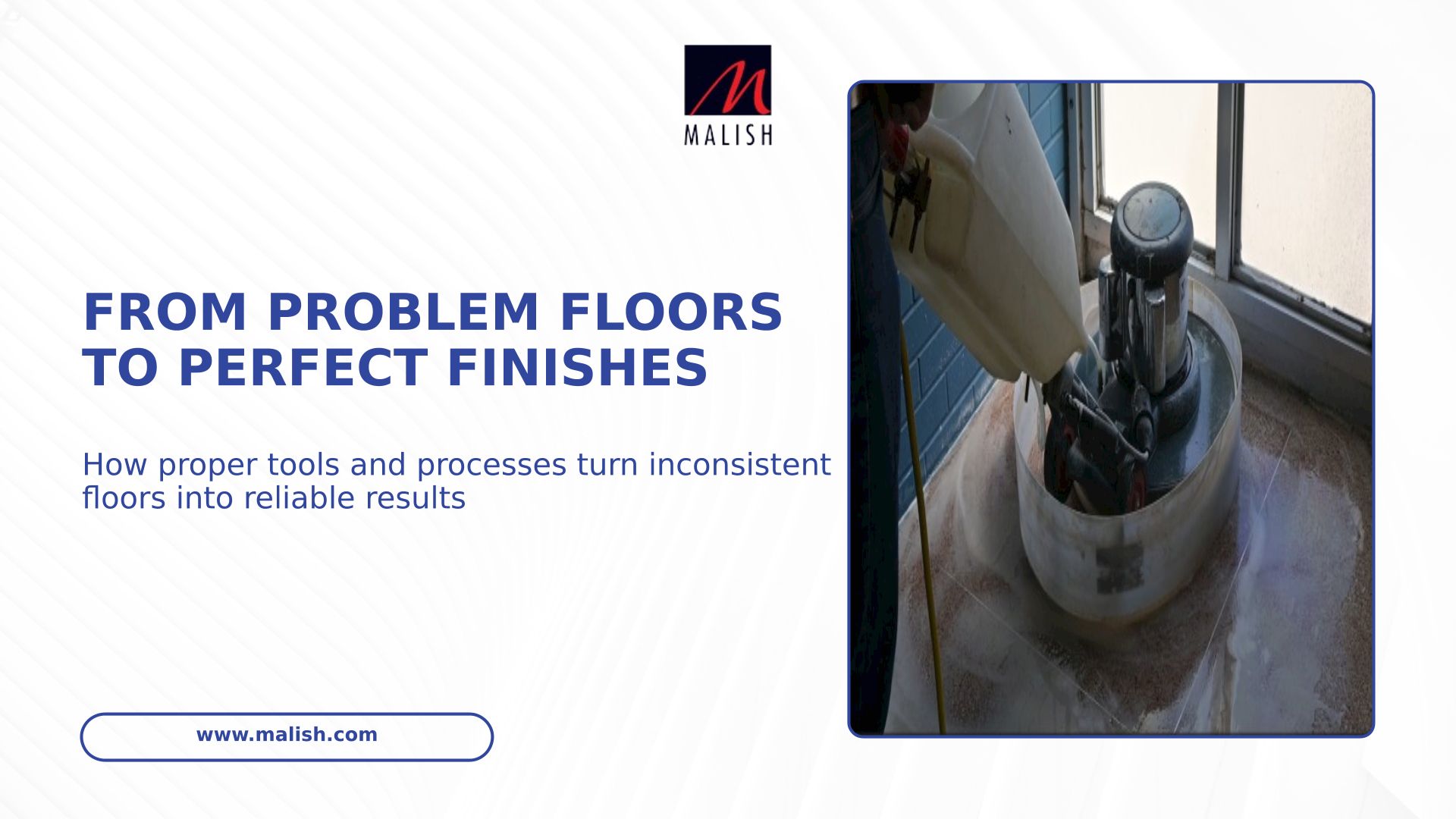 MALISH

FROM PROBLEM FLOORS TO PERFECT FINISHES

How proper tools and processes turn inconsistent floors into reliable results

www.malish.com